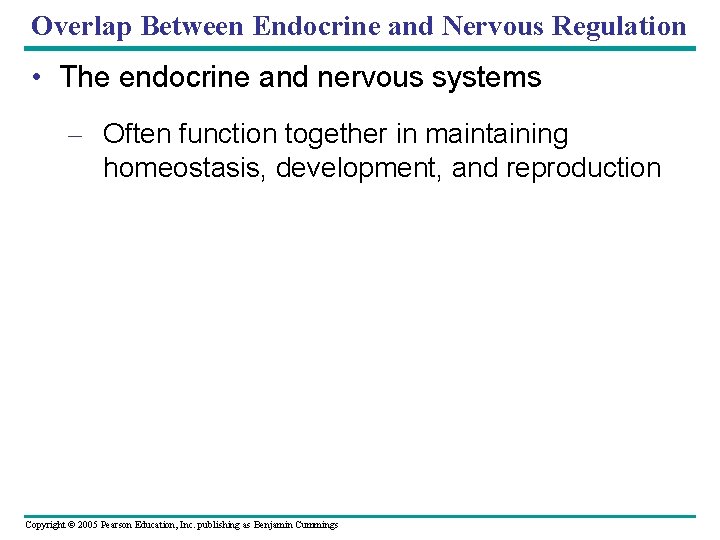 Overlap Between Endocrine and Nervous Regulation

• The endocrine and nervous systems

– Often function together in maintaining homeostasis, development, and reproduction

Copyright © 2005 Pearson Education, Inc. publishing as Benjamin Cummings